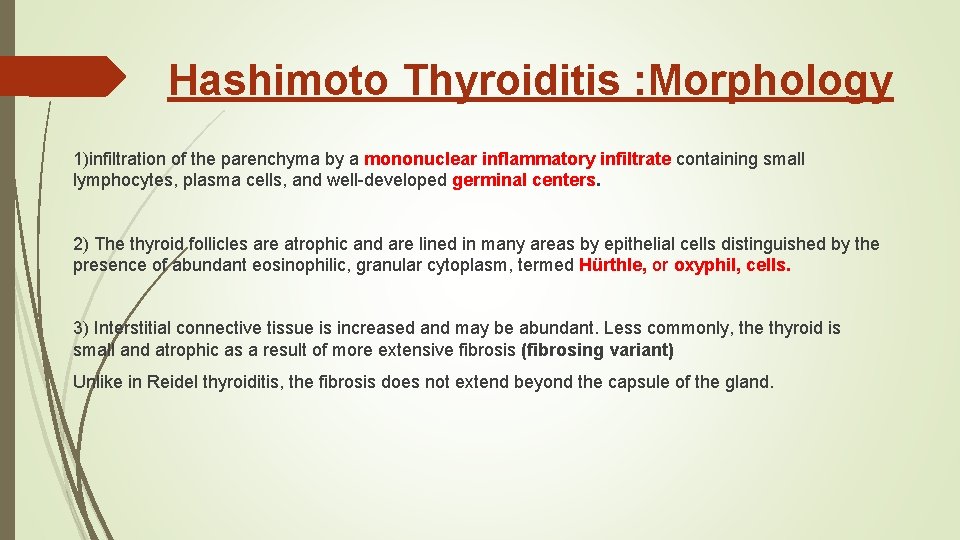 Hashimoto Thyroiditis :Morphology

1)infiltration of the parenchyma by a mononuclear inflammatory infiltrate containing small lymphocytes, plasma cells, and well-developed germinal centers.

2) The thyroid follicles are atrophic and are lined in many areas by epithelial cells distinguished by the presence of abundant eosinophilic, granular cytoplasm, termed Hürthle, or oxyphil, cells.

3) Interstitial connective tissue is increased and may be abundant. Less commonly, the thyroid is small and atrophic as a result of more extensive fibrosis (fibrosing variant)

Unlike in Reidel thyroiditis, the fibrosis does not extend beyond the capsule of the gland.